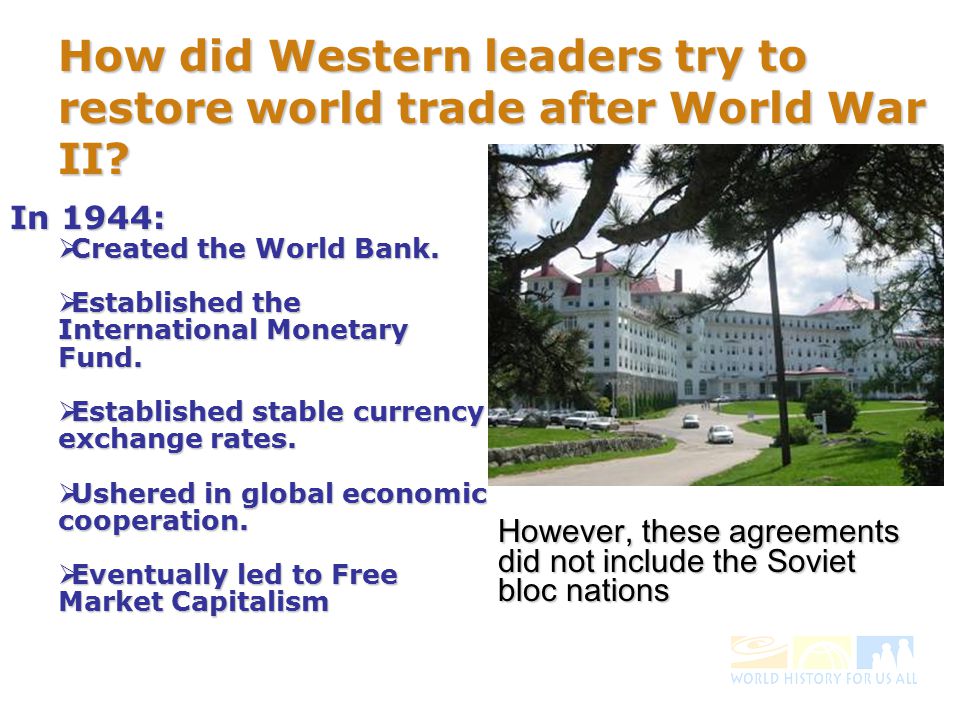 How did Western leaders try to restore world trade after World War II?

In 1944:

➢Created the World Bank.

➢Established the International Monetary Fund.

➢Established stable currency exchange rates.

➢Ushered in global economic cooperation.

➢Eventually led to Free Market Capitalism

However, these agreements did not include the Soviet bloc nations

WORLD HISTORY FOR US ALL